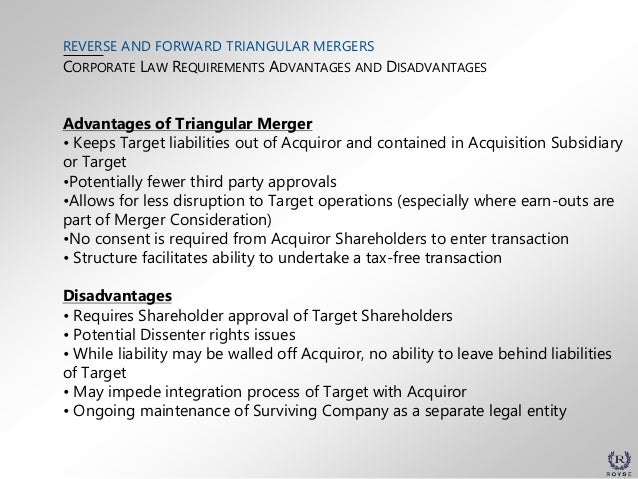 REVERSE AND FORWARD TRIANGULAR MERGERS
CORPORATE LAW REQUIREMENTS ADVANTAGES AND DISADVANTAGES

Advantages of Triangular Merger
• Keeps Target liabilities out of Acquiror and contained in Acquisition Subsidiary or Target
•Potentially fewer third party approvals
•Allows for less disruption to Target operations (especially where earn-outs are part of Merger Consideration)
•No consent is required from Acquiror Shareholders to enter transaction
• Structure facilitates ability to undertake a tax-free transaction

Disadvantages
• Requires Shareholder approval of Target Shareholders
• Potential Dissenter rights issues
• While liability may be walled off Acquiror, no ability to leave behind liabilities of Target
• May impede integration process of Target with Acquiror
• Ongoing maintenance of Surviving Company as a separate legal entity

R
ROYSE